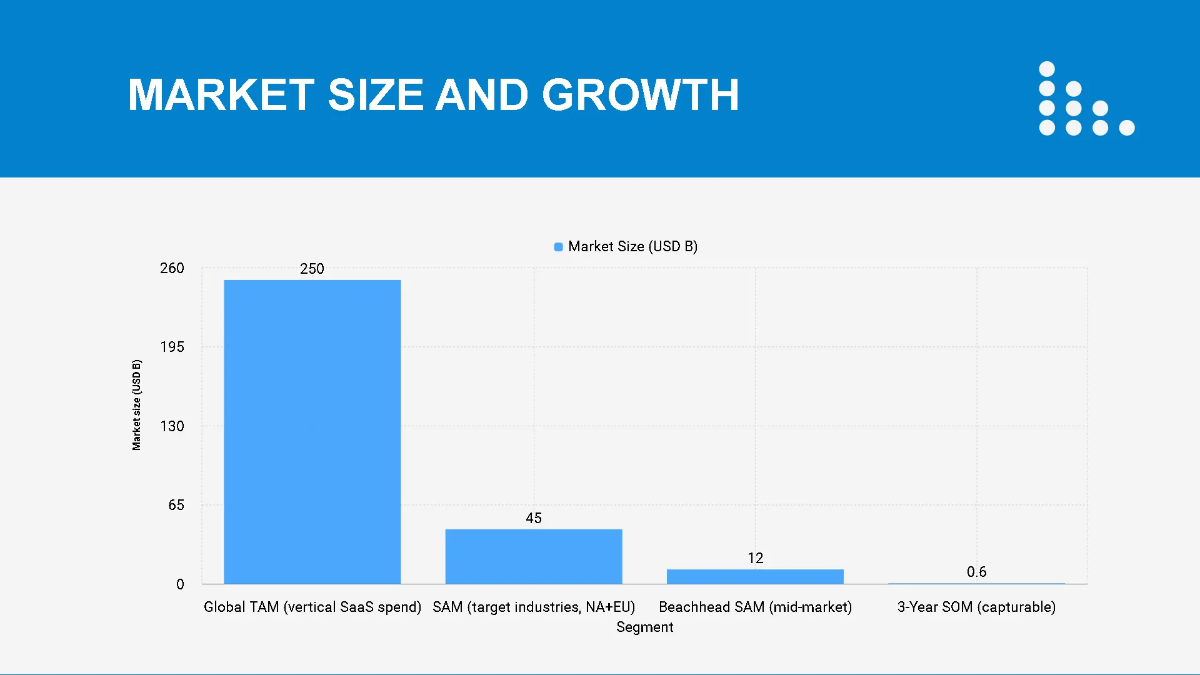 MARKET SIZE AND GROWTH

Market Size (USD B)

Market size (USD B)

260
195
130
65
0

250
45
12
0.6

Global TAM (vertical SaaS spend)
SAM (target industries, NA+EU)
Beachhead SAM (mid-market)
3-Year SOM (capturable)

Segment